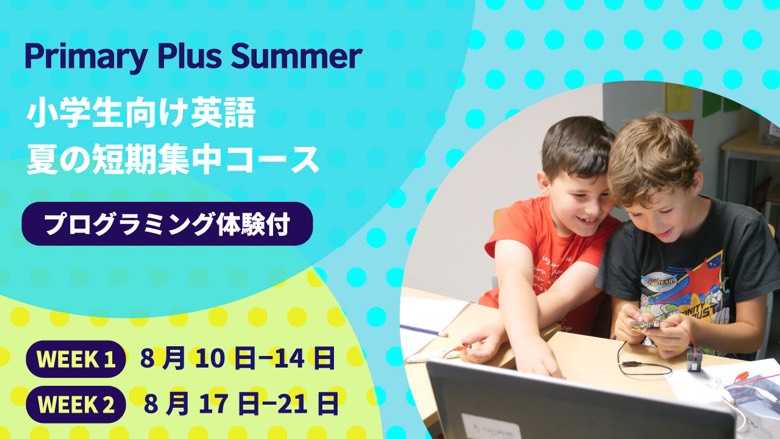 Primary Plus Summer

小学生向け英語
夏の短期集中コース

プログラミング体験付

WEEK 1 8 月 10 日–14 日

WEEK 2 8 月 17 日–21 日